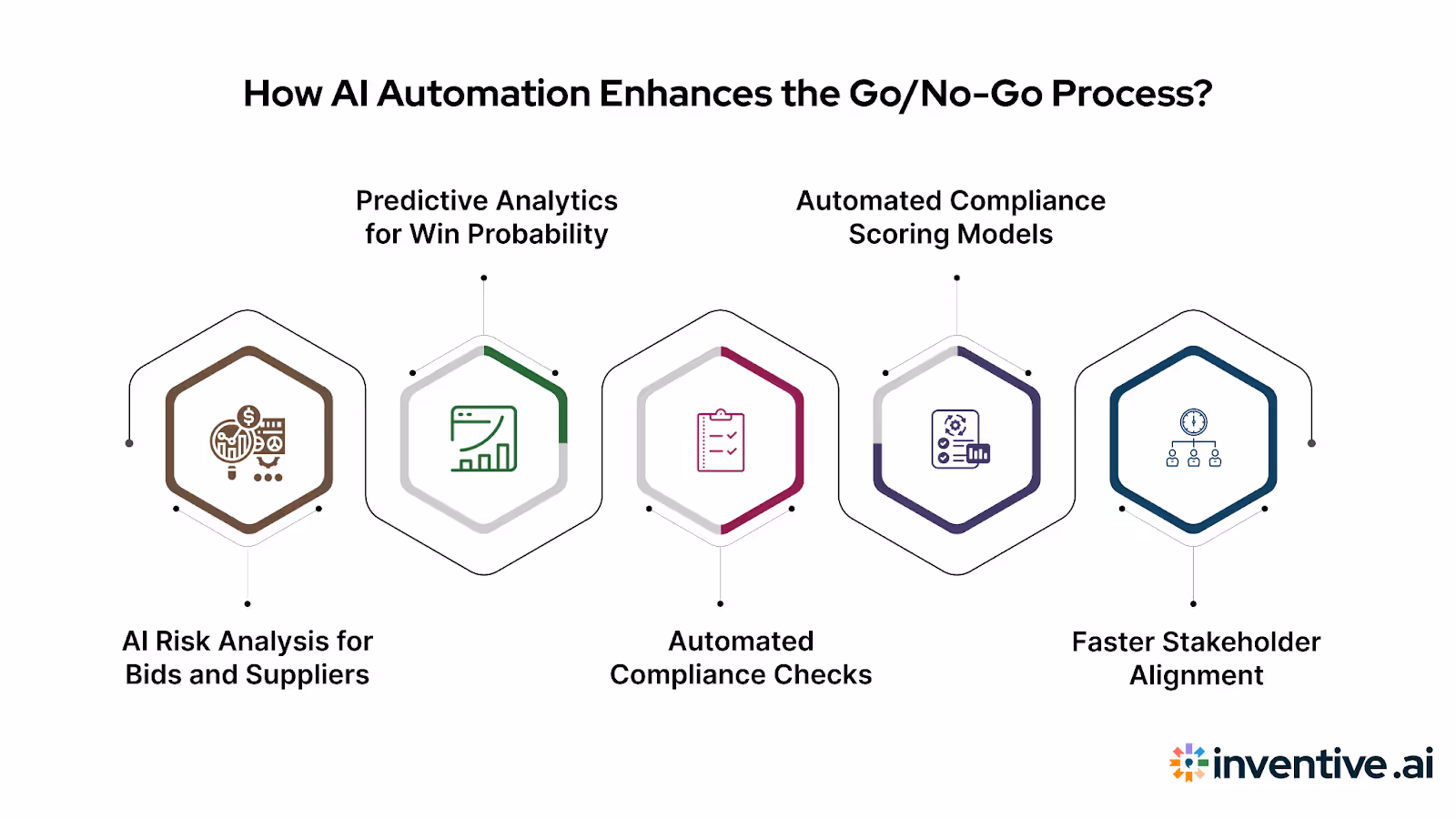 How AI Automation Enhances the Go/No-Go Process?

Predictive Analytics for Win Probability

Automated Compliance Scoring Models

AI Risk Analysis for Bids and Suppliers

Automated Compliance Checks

Faster Stakeholder Alignment

inventive.ai